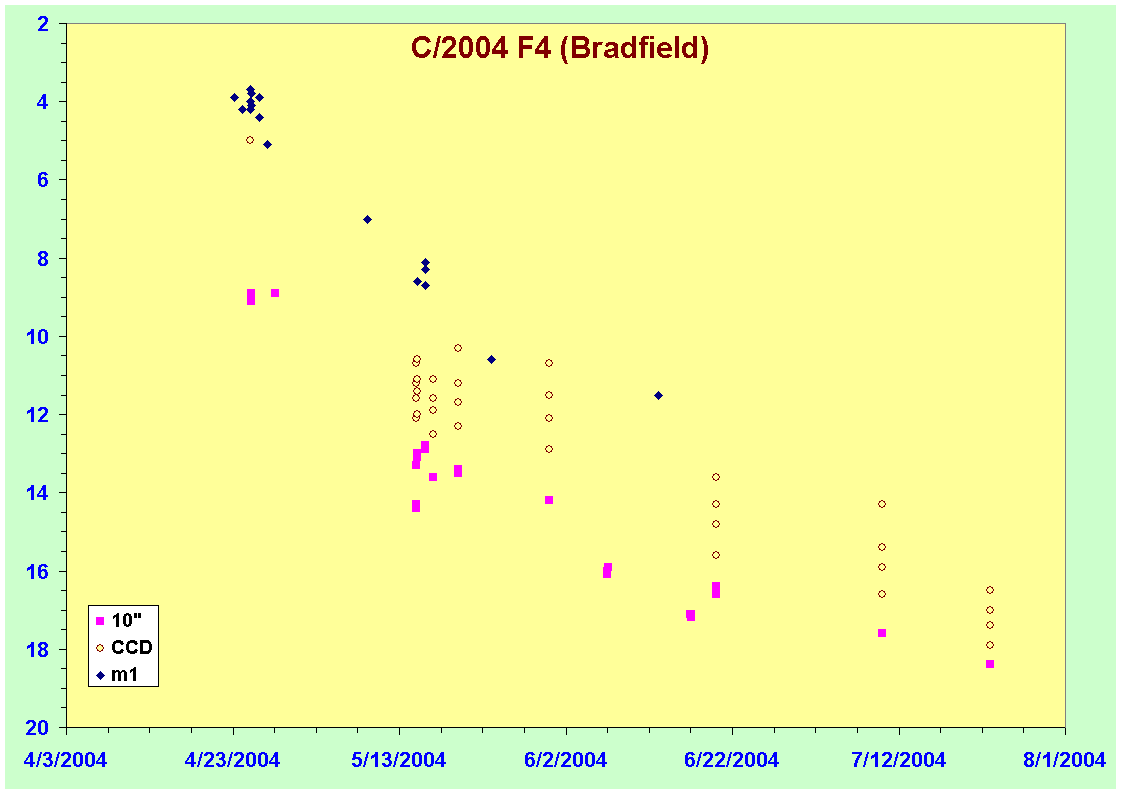 C/2004 F4 (Bradfield)

2
4
6
8
10
12
14
16
18
20

10"
CCD
m1

4/3/2004
4/23/2004
5/13/2004
6/2/2004
6/22/2004
7/12/2004
8/1/2004